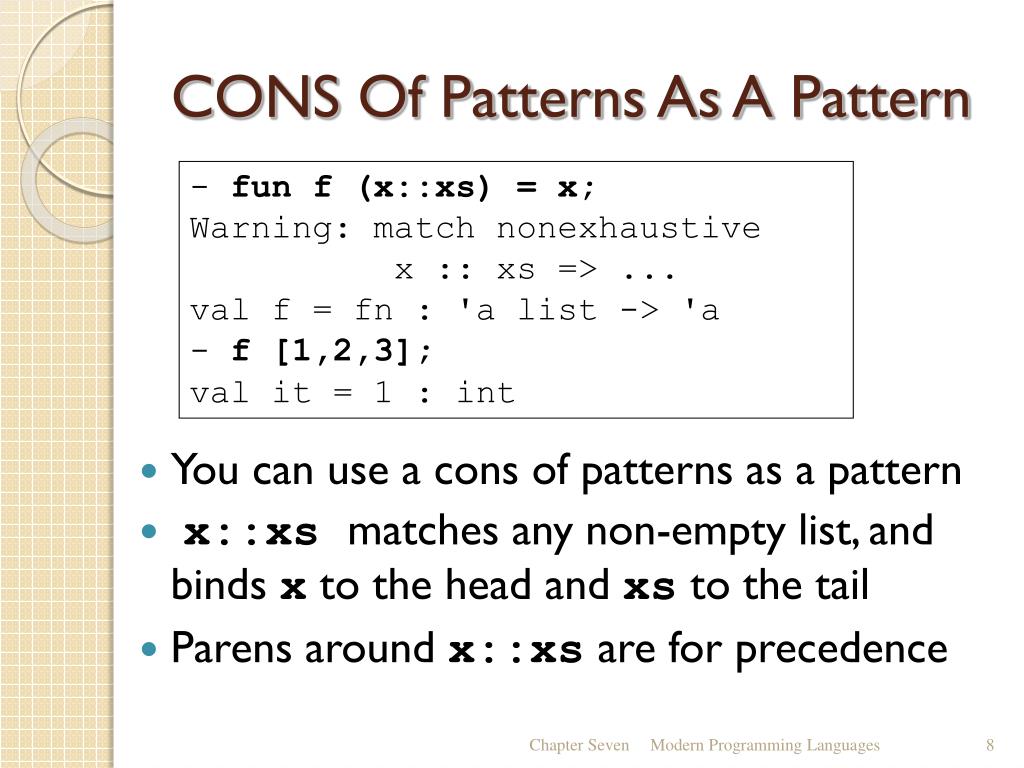 CONS Of Patterns As A Pattern

- fun f (x::xs) = x;
Warning: match nonexhaustive
          x :: xs => ...
val f = fn : 'a list -> 'a
- f [1,2,3];
val it = 1 : int

- You can use a cons of patterns as a pattern
- x::xs matches any non-empty list, and binds x to the head and xs to the tail
- Parens around x::xs are for precedence

Chapter Seven Modern Programming Languages 8